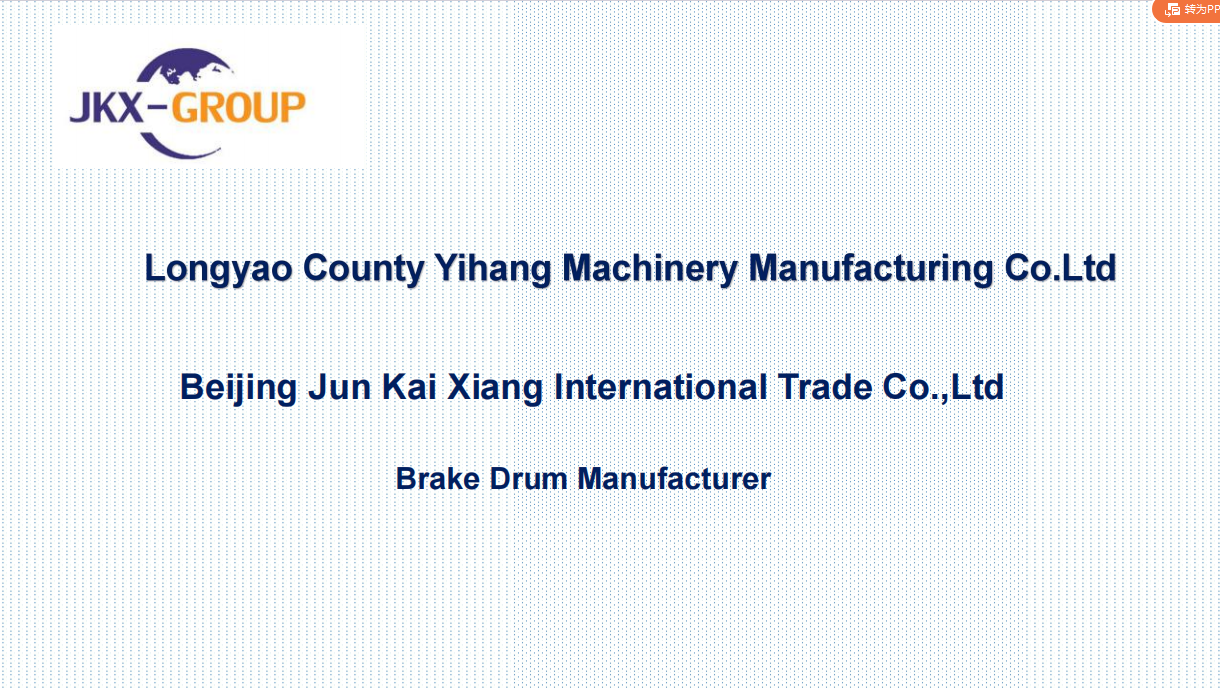 转为PP

JKX-GROUP

Longyao County Yihang Machinery Manufacturing Co.Ltd

Beijing Jun Kai Xiang International Trade Co.,Ltd

Brake Drum Manufacturer